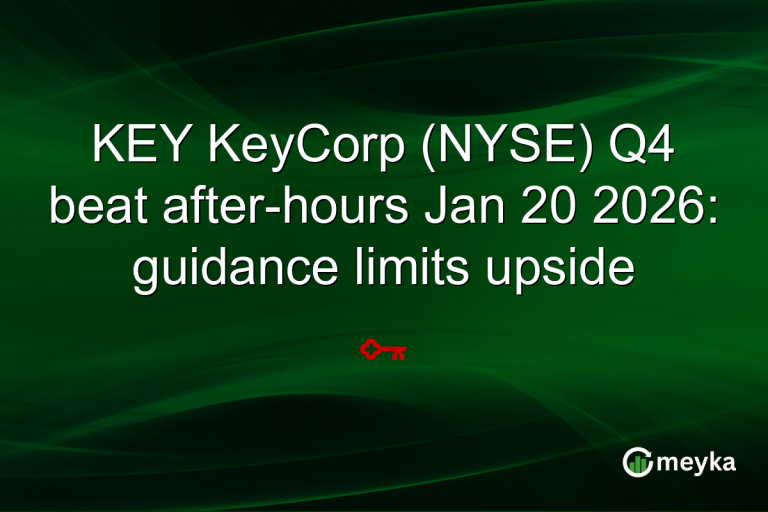 KEY KeyCorp (NYSE) Q4 beat after-hours Jan 20 2026: guidance limits upside

meyka